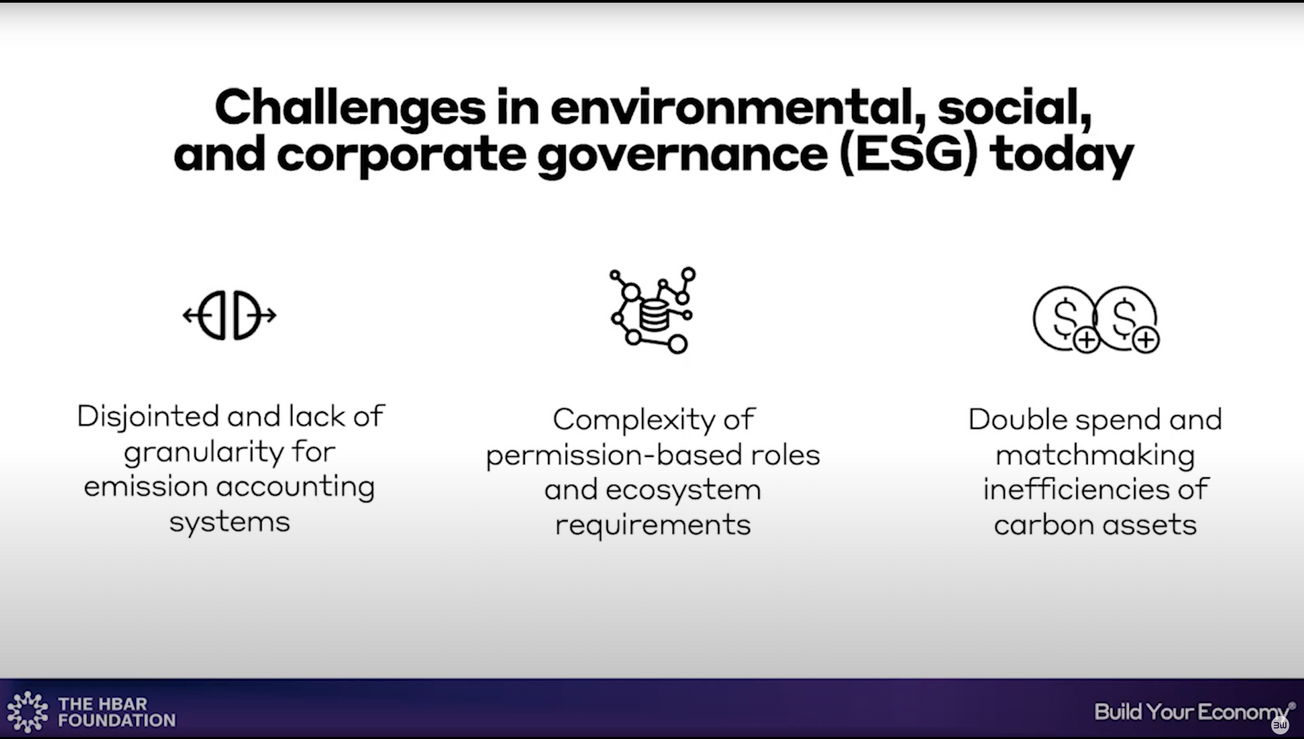 Challenges in environmental, social, and corporate governance (ESG) today

Disjointed and lack of granularity for emission accounting systems

Complexity of permission-based roles and ecosystem requirements

Double spend and matchmaking inefficiencies of carbon assets

THE HBAR FOUNDATION

Build Your Economy®